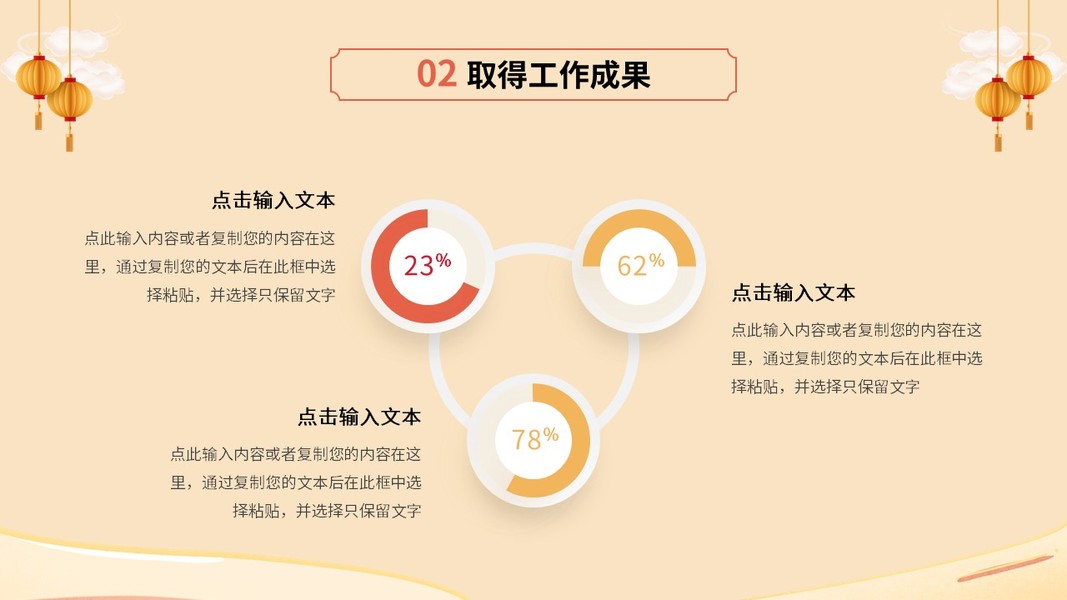 02 取得工作成果

点击输入文本

点此输入内容或者复制您的内容在这里，通过复制您的文本后在此框中选择粘贴，并选择只保留文字

23%

62%

点击输入文本

点此输入内容或者复制您的内容在这里，通过复制您的文本后在此框中选择粘贴，并选择只保留文字

点击输入文本

点此输入内容或者复制您的内容在这里，通过复制您的文本后在此框中选择粘贴，并选择只保留文字

78%